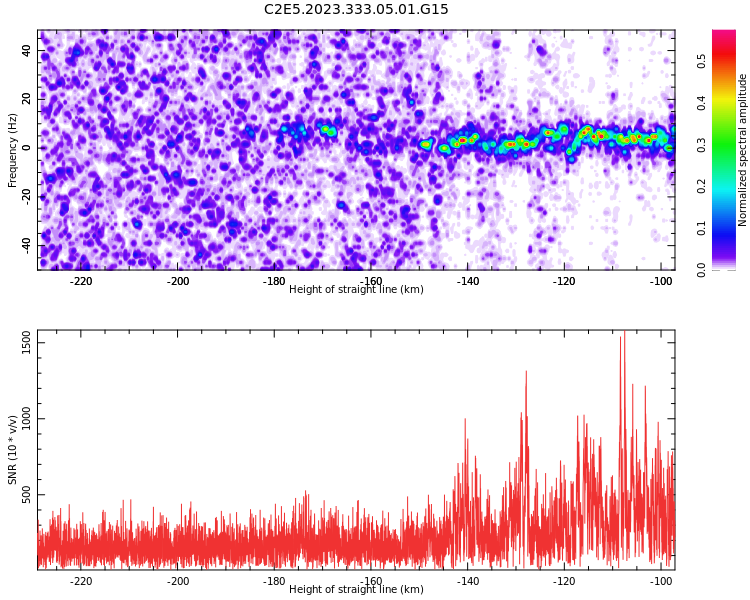 C2E5.2023.333.05.01.G15

Frequency (Hz)
40
20
0
-20
-40
-220
-200
-180
-160
-140
-120
-100
Height of straight line (km)

Normalized spectral amplitude
0.0
0.1
0.2
0.3
0.4
0.5

SNR (10 * v/v)
1500
1000
500
-220
-200
-180
-160
-140
-120
-100
Height of straight line (km)